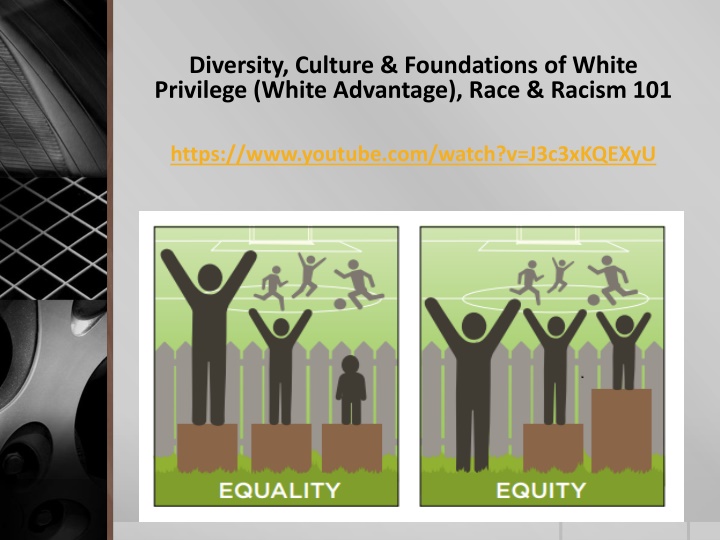 Diversity, Culture & Foundations of White Privilege (White Advantage), Race & Racism 101

https://www.youtube.com/watch?v=J3c3xKQEXyU

EQUALITY

EQUITY